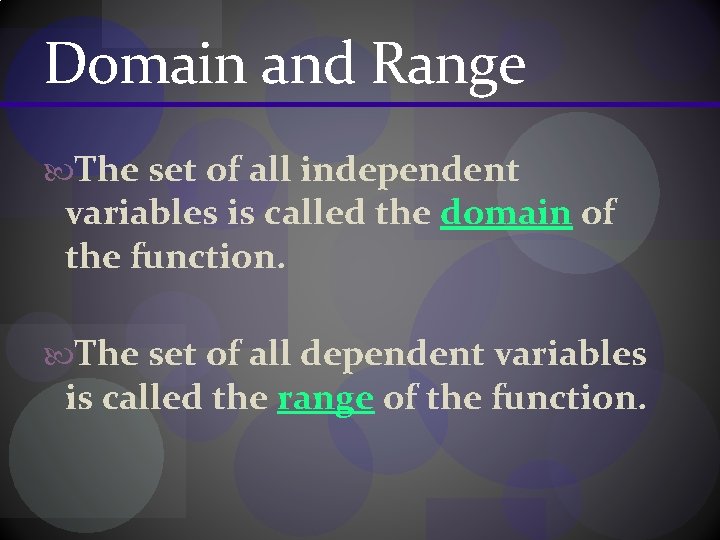 Domain and Range

The set of all independent variables is called the domain of the function.

The set of all dependent variables is called the range of the function.